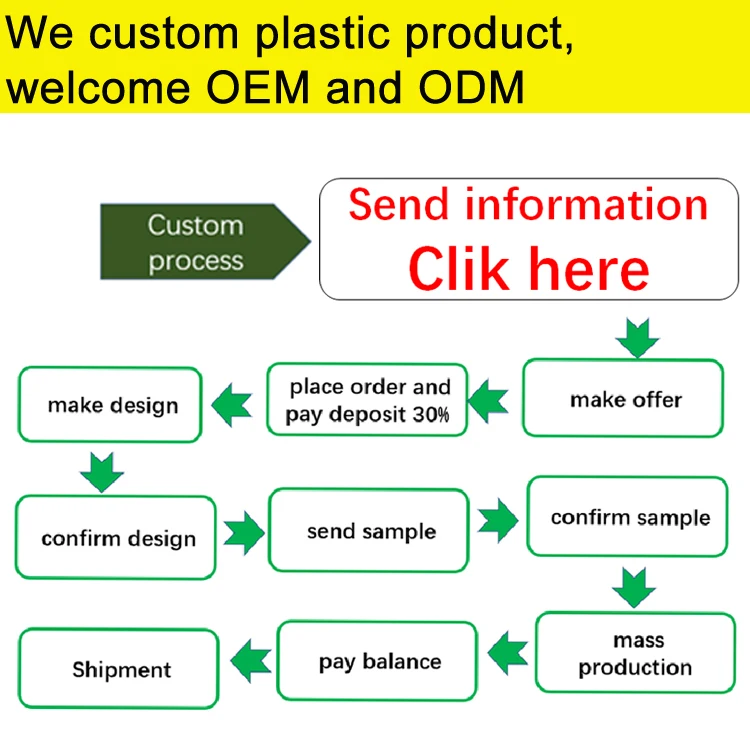 We custom plastic product, welcome OEM and ODM

Custom process

Send information
Clik here

make offer

place order and pay deposit 30%

make design

confirm design

send sample

confirm sample

mass production

pay balance

Shipment